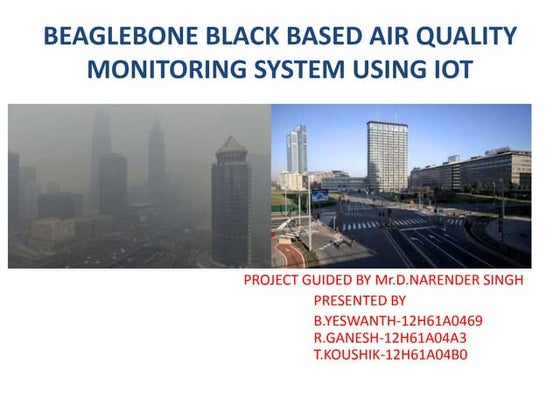 BEAGLEBONE BLACK BASED AIR QUALITY MONITORING SYSTEM USING IOT

PROJECT GUIDED BY Mr.D.NARENDER SINGH
PRESENTED BY
B.YESWANTH-12H61A0469
R.GANESH-12H61A04A3
T.KOUSHIK-12H61A04B0